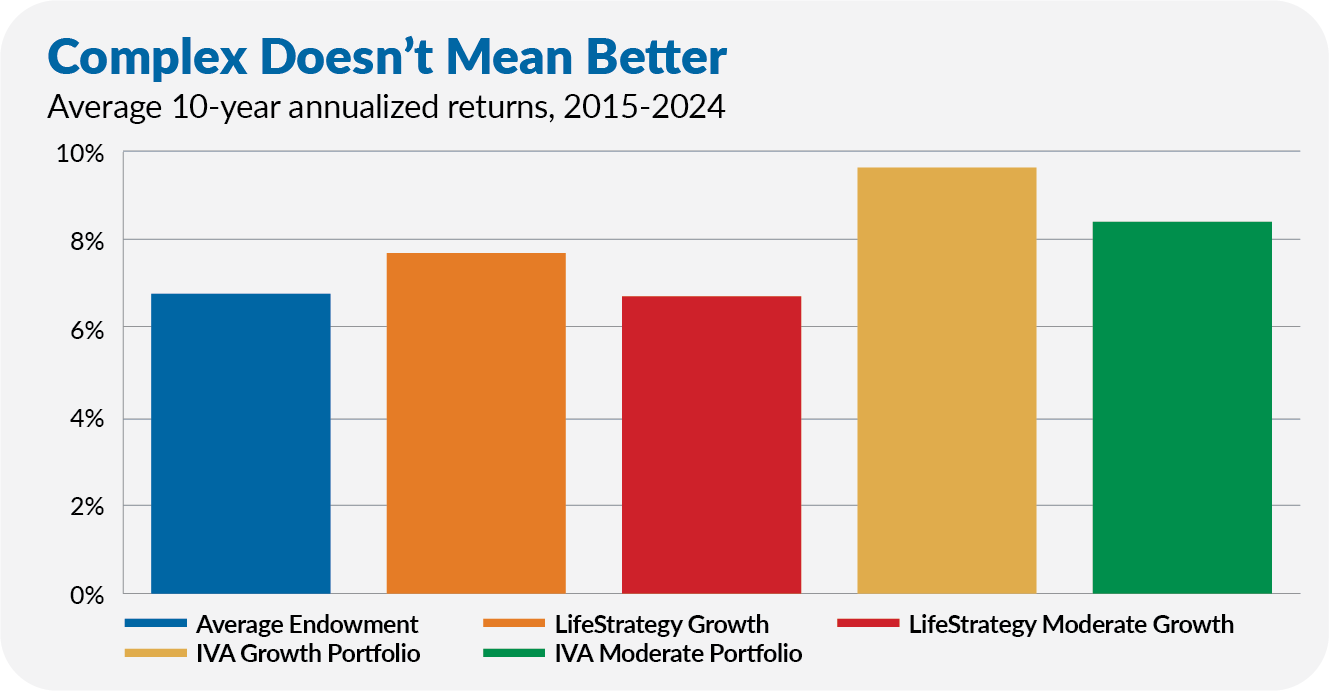 Complex Doesn't Mean Better
Average 10-year annualized returns, 2015-2024

10%
8%
6%
4%
2%
0%

Average Endowment
LifeStrategy Growth
LifeStrategy Moderate Growth
IVA Growth Portfolio
IVA Moderate Portfolio